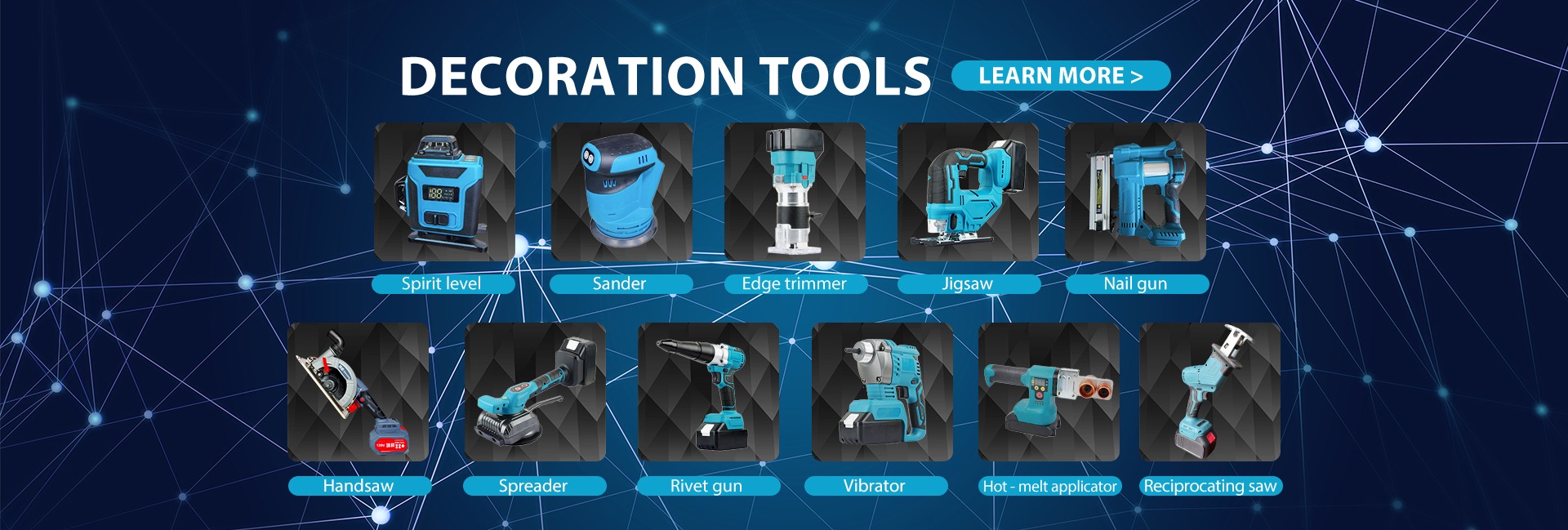 DECORATION TOOLS LEARN MORE >

Spirit level
Sander
Edge trimmer
Jigsaw
Nail gun

Handsaw
Spreader
Rivet gun
Vibrator
Hot - melt applicator
Reciprocating saw